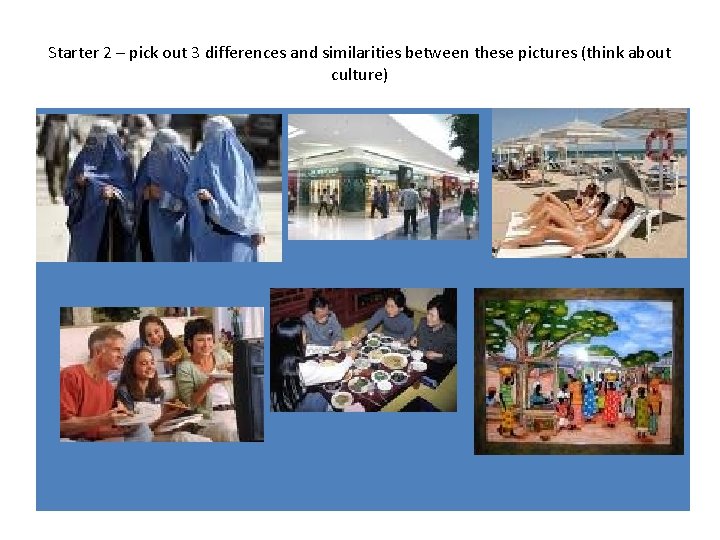 Starter 2 – pick out 3 differences and similarities between these pictures (think about culture)